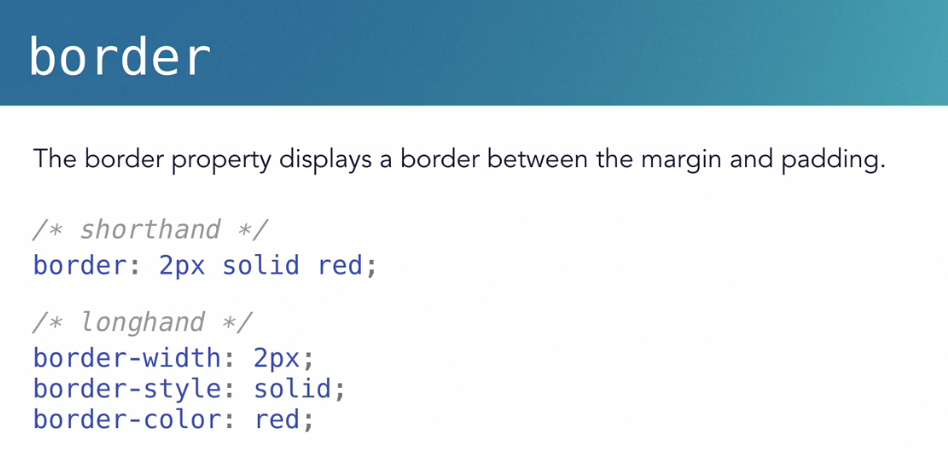 border

The border property displays a border between the margin and padding.

/* shorthand */
border: 2px solid red;

/* longhand */
border-width: 2px;
border-style: solid;
border-color: red;